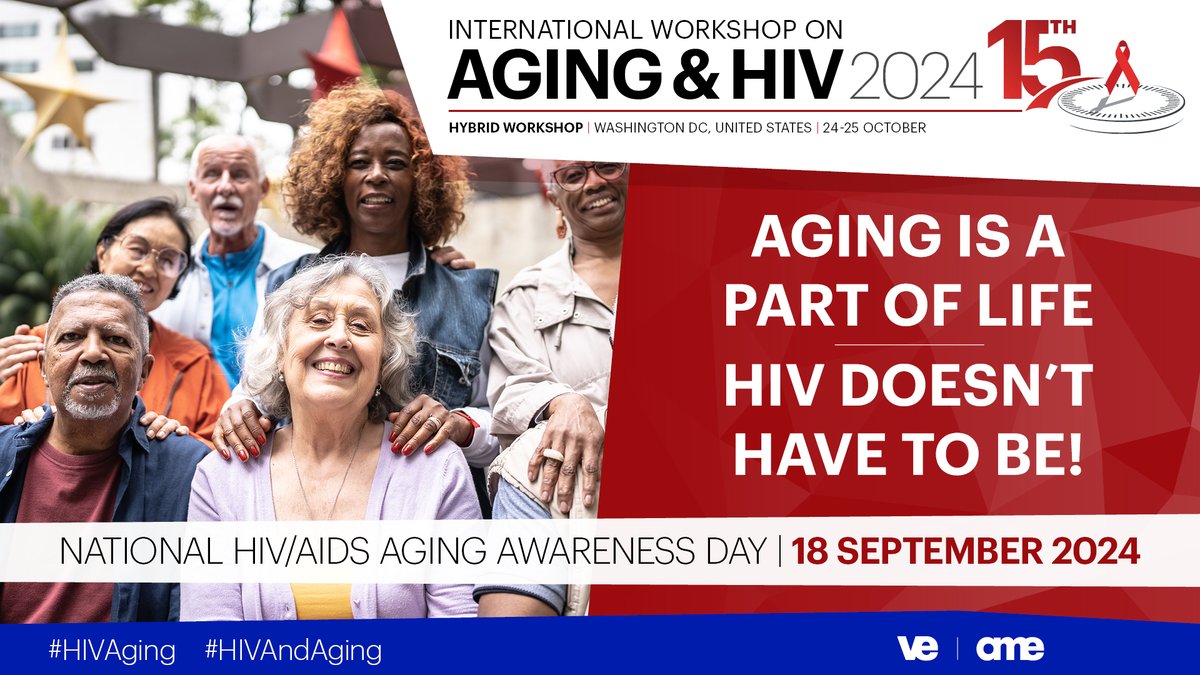 INTERNATIONAL WORKSHOP ON
AGING & HIV 2024
15TH
HYBRID WORKSHOP | WASHINGTON DC, UNITED STATES | 24-25 OCTOBER

AGING IS A PART OF LIFE
HIV DOESN'T HAVE TO BE!

NATIONAL HIV/AIDS AGING AWARENESS DAY | 18 SEPTEMBER 2024

#HIVAging #HIVAndAging

ve | ame